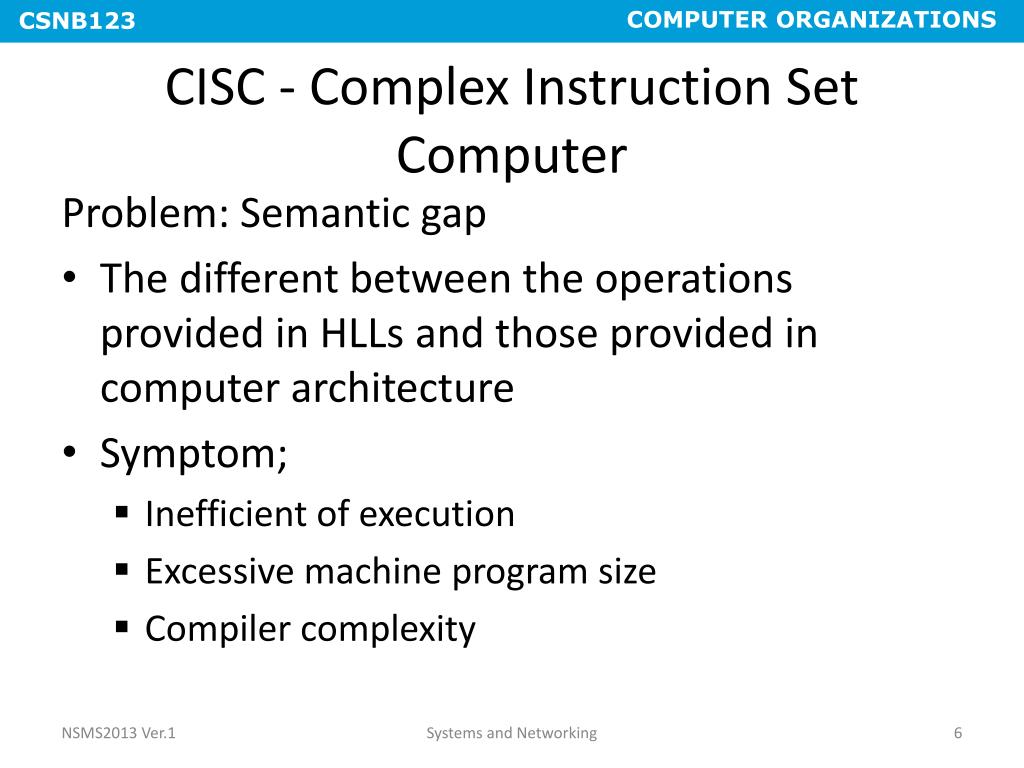 CSNB123

COMPUTER ORGANIZATIONS

CISC - Complex Instruction Set Computer

Problem: Semantic gap

• The different between the operations provided in HLLs and those provided in computer architecture
• Symptom;
  ▪ Inefficient of execution
  ▪ Excessive machine program size
  ▪ Compiler complexity

NSMS2013 Ver.1

Systems and Networking

6